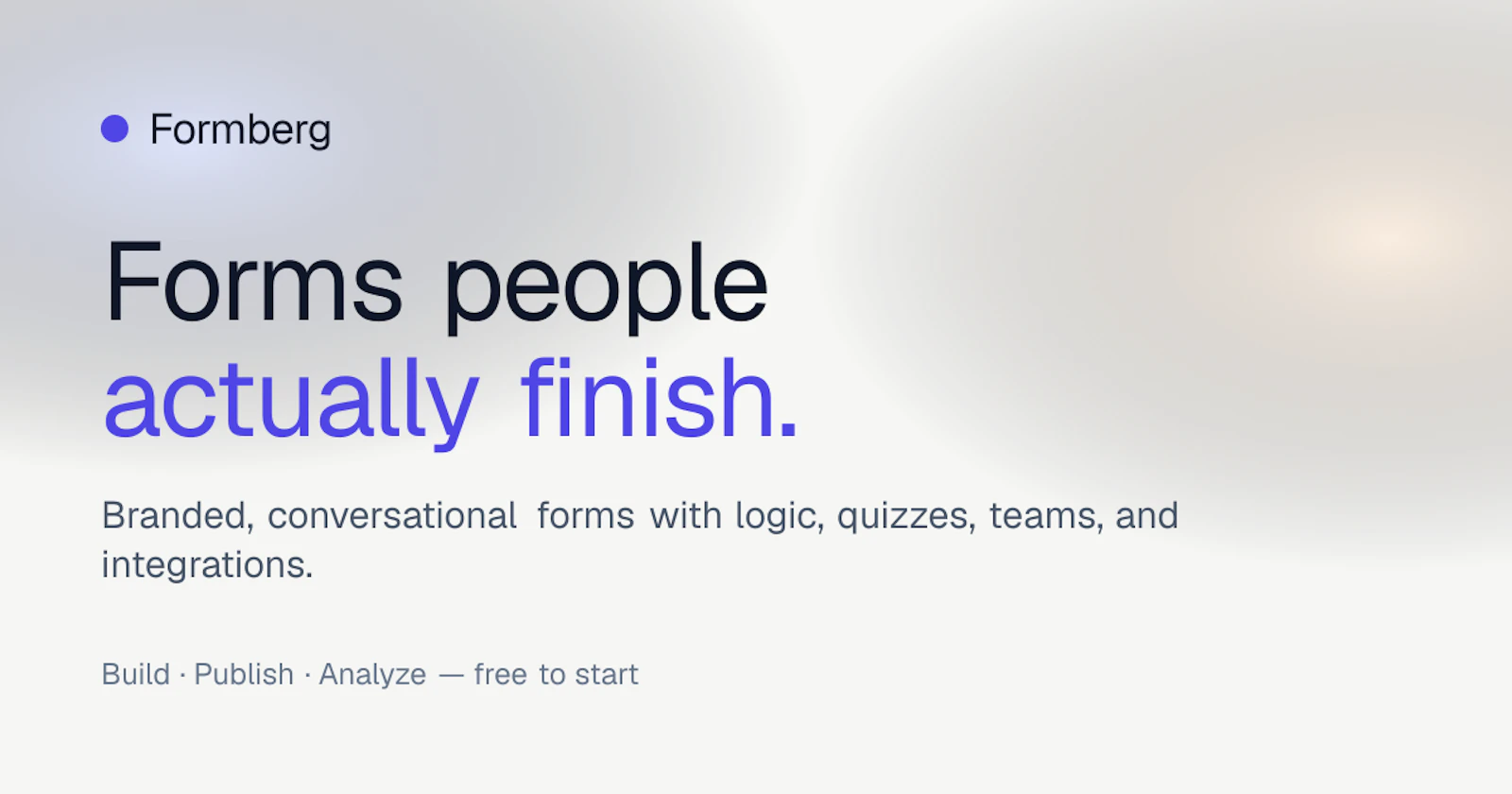 Formberg

Forms people actually finish.

Branded, conversational forms with logic, quizzes, teams, and integrations.

Build · Publish · Analyze — free to start